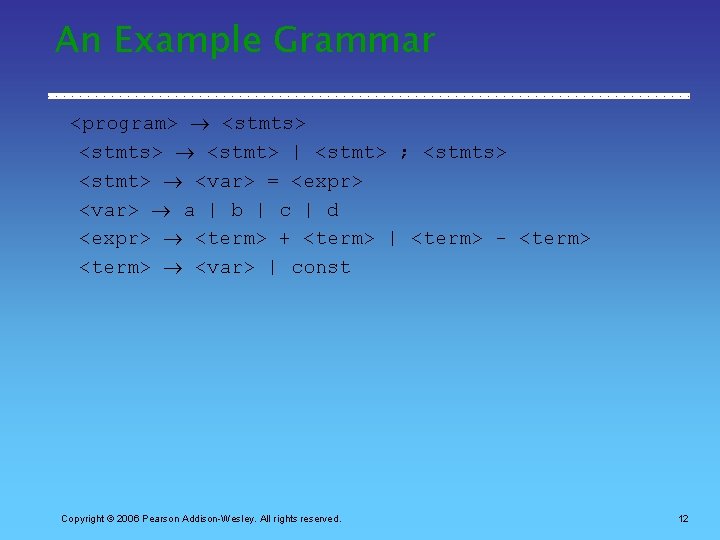 An Example Grammar

<program> → <stmts>
<stmts> → <stmt> | <stmt> ; <stmts>
<stmt> → <var> = <expr>
<var> → a | b | c | d
<expr> → <term> + <term> | <term> - <term>
<term> → <var> | const

Copyright © 2006 Pearson Addison-Wesley. All rights reserved.

12